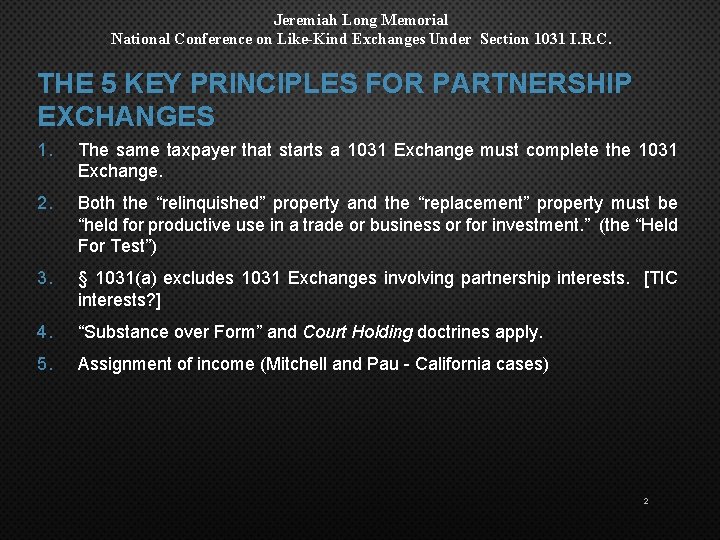 Jeremiah Long Memorial
National Conference on Like-Kind Exchanges Under Section 1031 I.R.C.

THE 5 KEY PRINCIPLES FOR PARTNERSHIP EXCHANGES

1. The same taxpayer that starts a 1031 Exchange must complete the 1031 Exchange.

2. Both the “relinquished” property and the “replacement” property must be “held for productive use in a trade or business or for investment.” (the “Held For Test”)

3. § 1031(a) excludes 1031 Exchanges involving partnership interests. [TIC interests?]

4. “Substance over Form” and Court Holding doctrines apply.

5. Assignment of income (Mitchell and Pau - California cases)

2